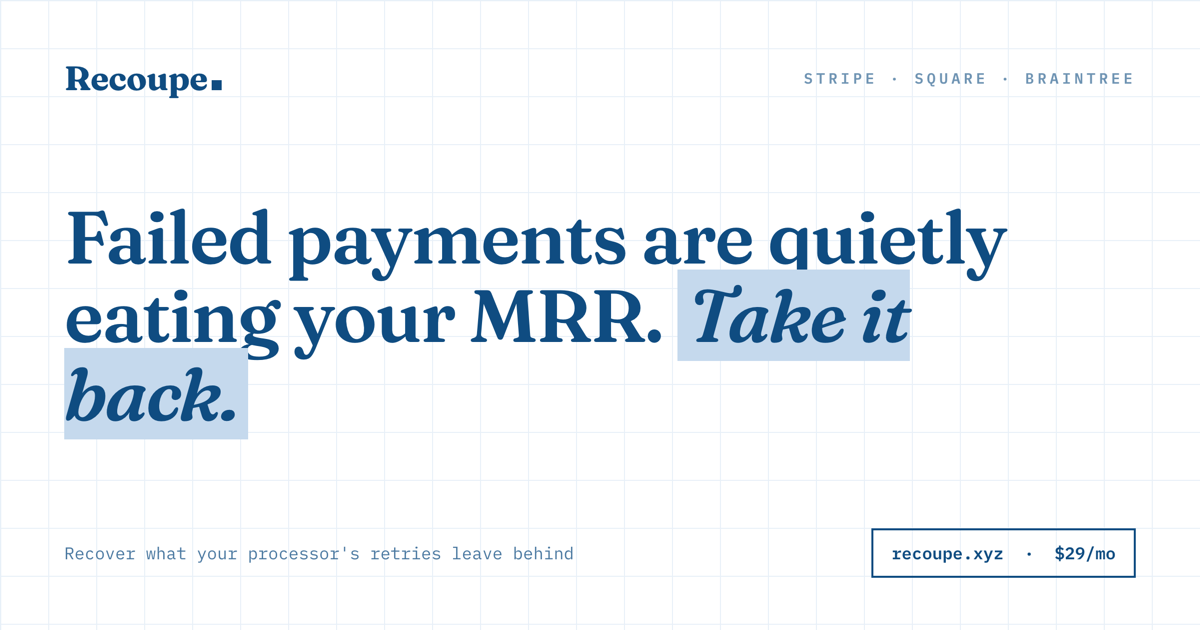 Recoupe.

STRIPE · SQUARE · BRAINTREE

Failed payments are quietly eating your MRR. Take it back.

Recover what your processor's retries leave behind

recoupe.xyz · $29/mo